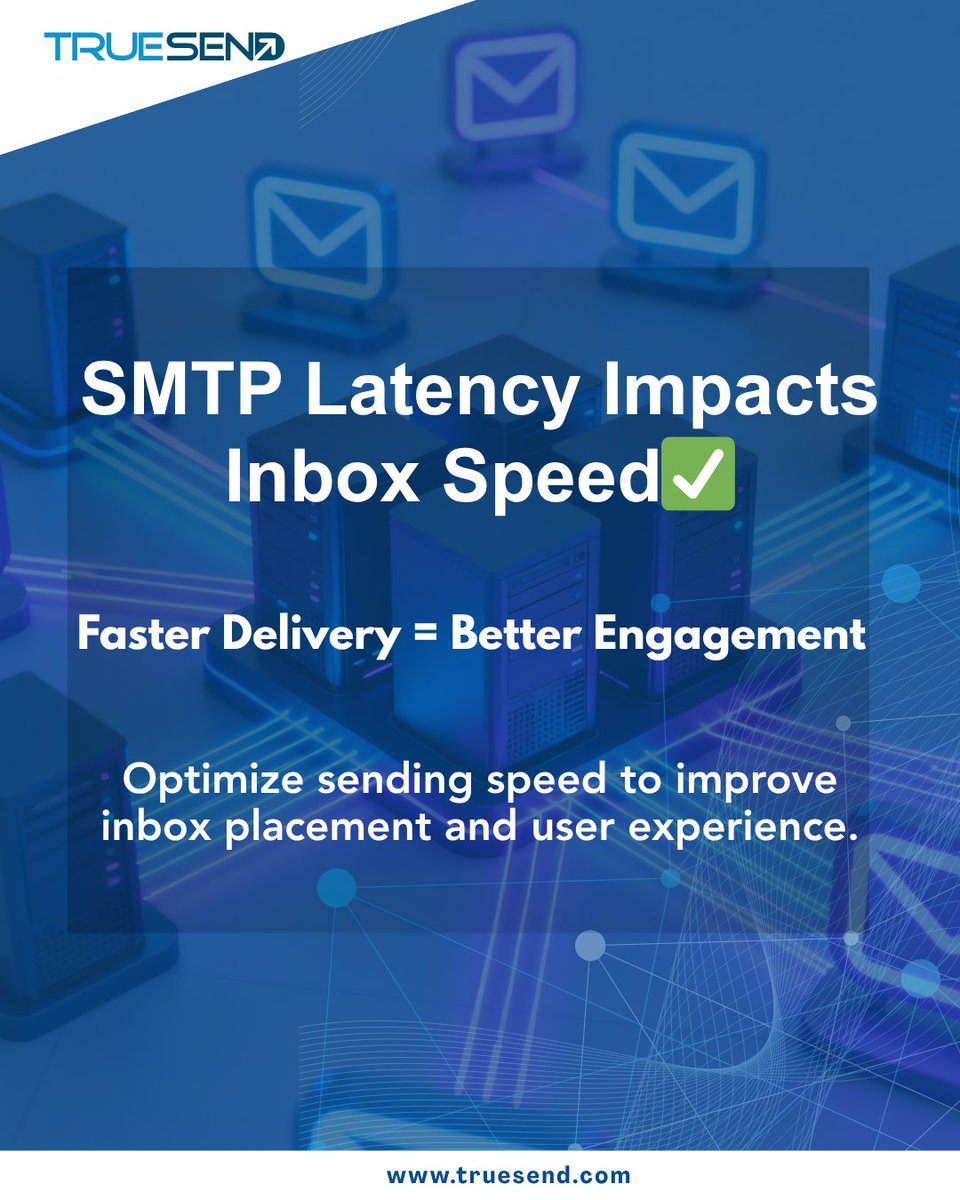 TRUESEND

SMTP Latency Impacts Inbox Speed✅

Faster Delivery = Better Engagement

Optimize sending speed to improve inbox placement and user experience.

www.truesend.com